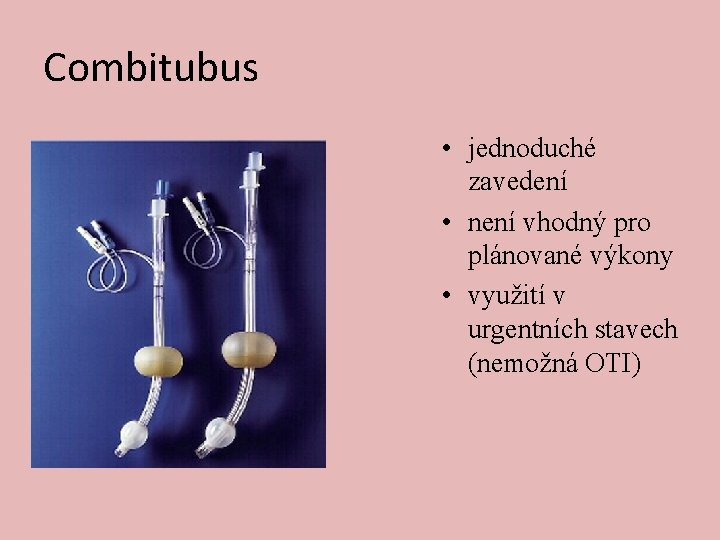 Combitubus

• jednoduché zavedení
• není vhodný pro plánované výkony
• využití v urgentních stavech (nemožná OTI)